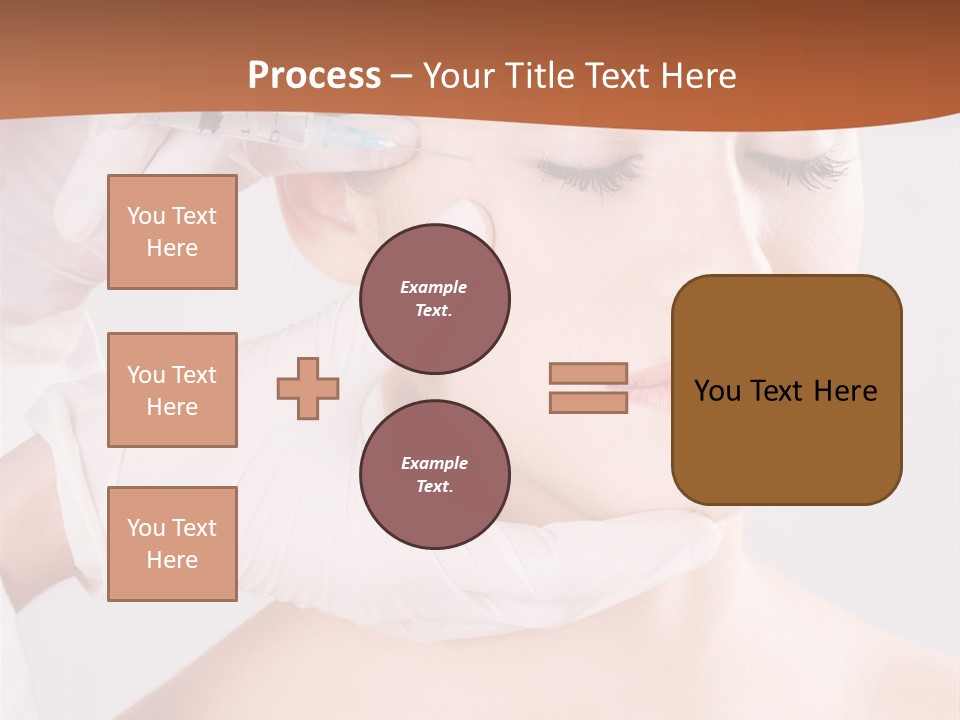 Process – Your Title Text Here

You Text Here

You Text Here

You Text Here

Example Text.

Example Text.

You Text Here